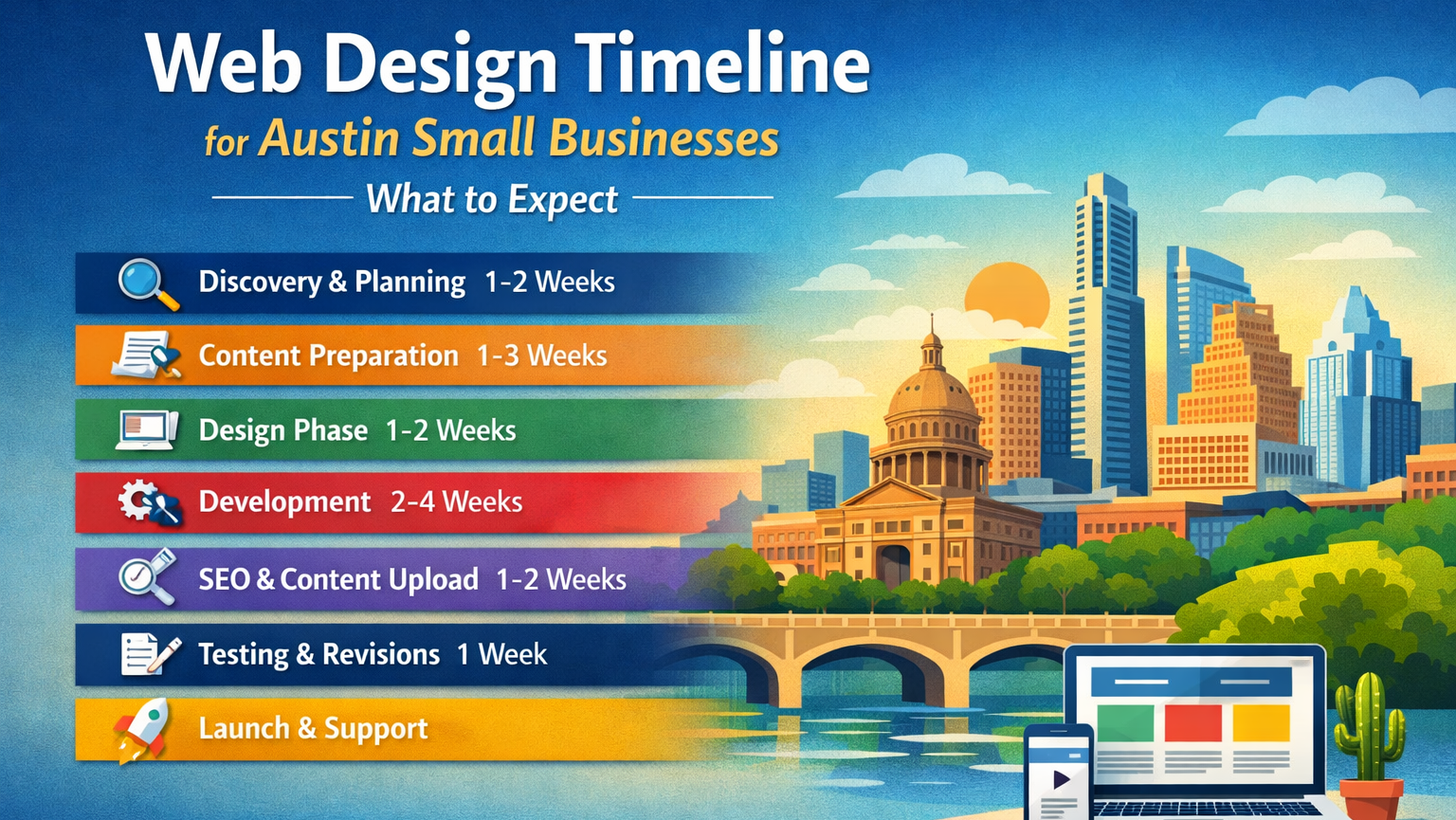 Web Design Timeline
for Austin Small Businesses
What to Expect

Discovery & Planning 1-2 Weeks
Content Preparation 1-3 Weeks
Design Phase 1-2 Weeks
Development 2-4 Weeks
SEO & Content Upload 1-2 Weeks
Testing & Revisions 1 Week
Launch & Support